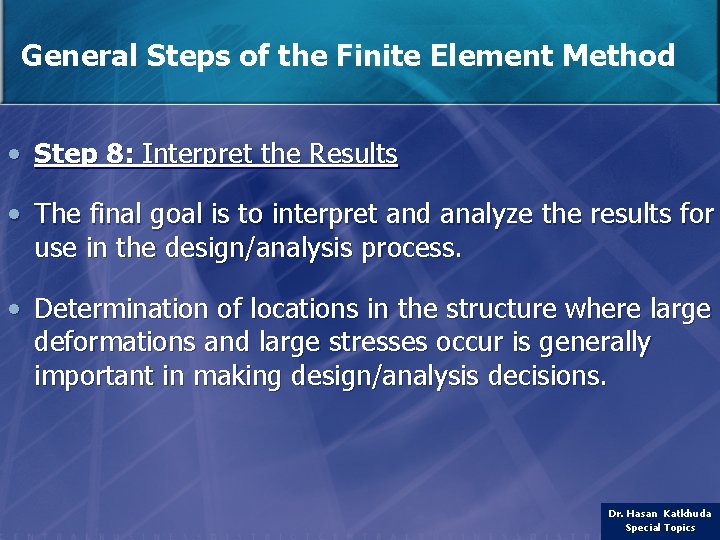 General Steps of the Finite Element Method

• Step 8: Interpret the Results

• The final goal is to interpret and analyze the results for use in the design/analysis process.

• Determination of locations in the structure where large deformations and large stresses occur is generally important in making design/analysis decisions.

Dr. Hasan Katkhuda
Special Topics